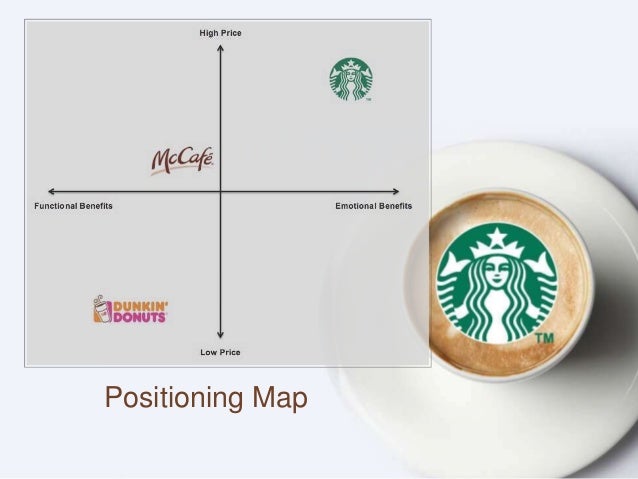 High Price

TM

McCafé

Functional Benefits

Emotional Benefits

DUNKIN' DONUTS

Low Price

TM

Positioning Map